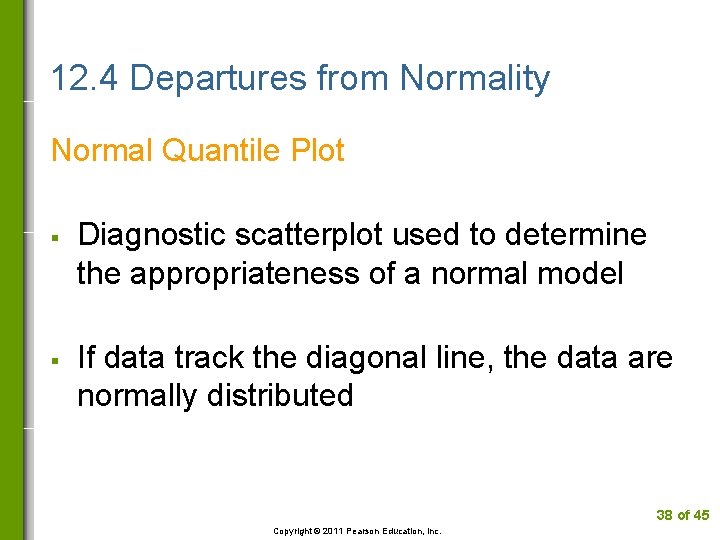 12.4 Departures from Normality

Normal Quantile Plot

▪ Diagnostic scatterplot used to determine the appropriateness of a normal model

▪ If data track the diagonal line, the data are normally distributed

38 of 45

Copyright © 2011 Pearson Education, Inc.